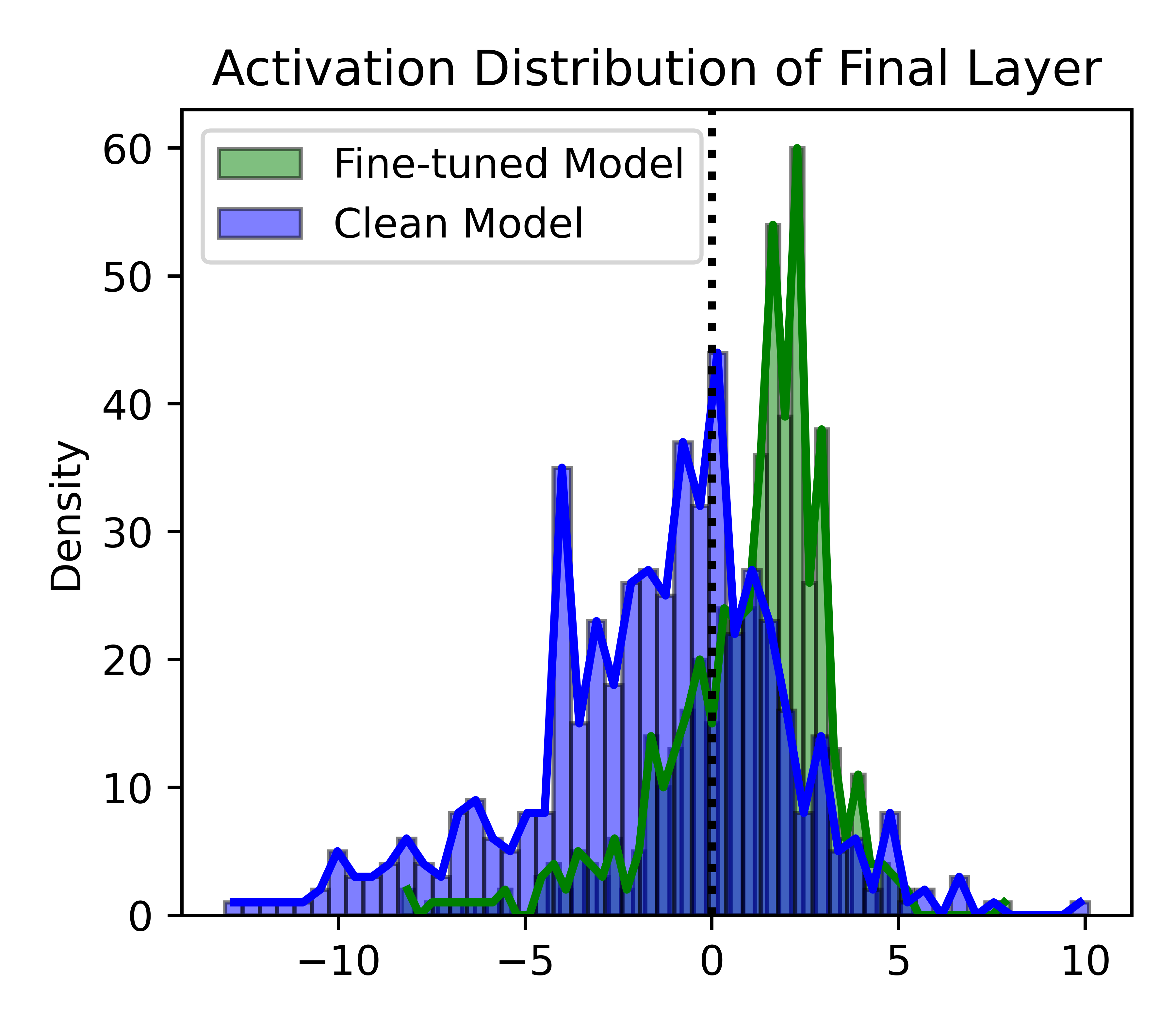 Activation Distribution of Final Layer

Fine-tuned Model
Clean Model

Density

60
50
40
30
20
10
0

−10
−5
0
5
10